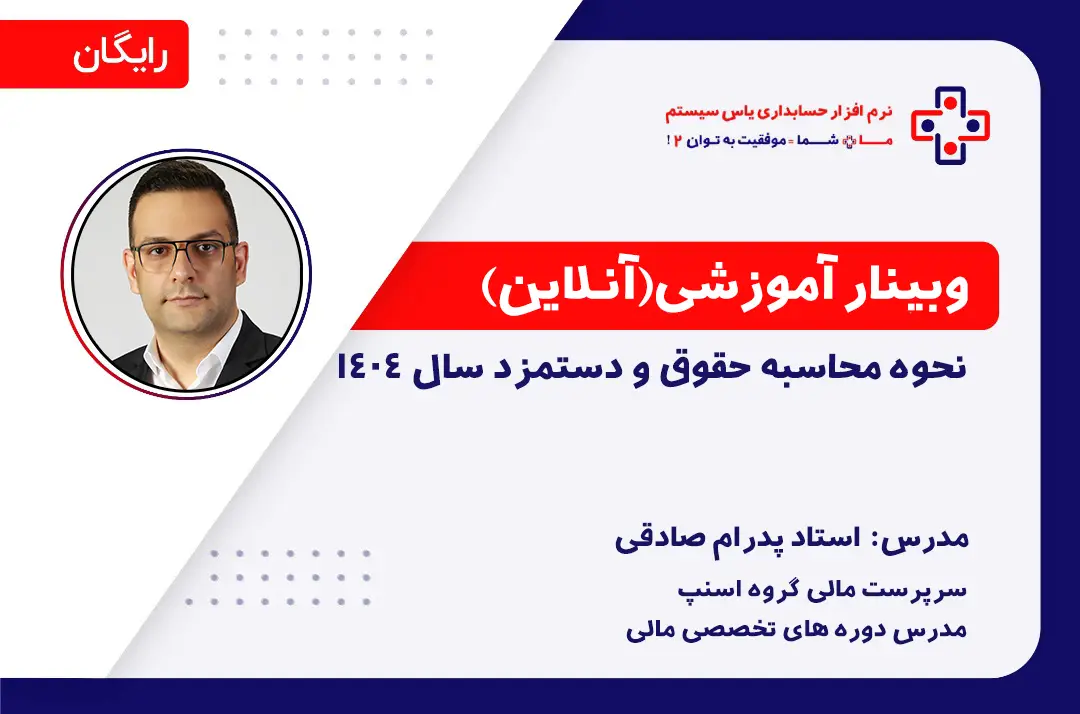 رایگان

نرم افزار حسابداری یاس سیستم
ما + شما = موفقیت به توان ۲ !

وبینار آموزشی(آنلاین)

نحوه محاسبه حقوق و دستمزد سال ۱۴۰۴

مدرس: استاد پدرام صادقی

سرپرست مالی گروه اسنپ
مدرس دوره های تخصصی مالی